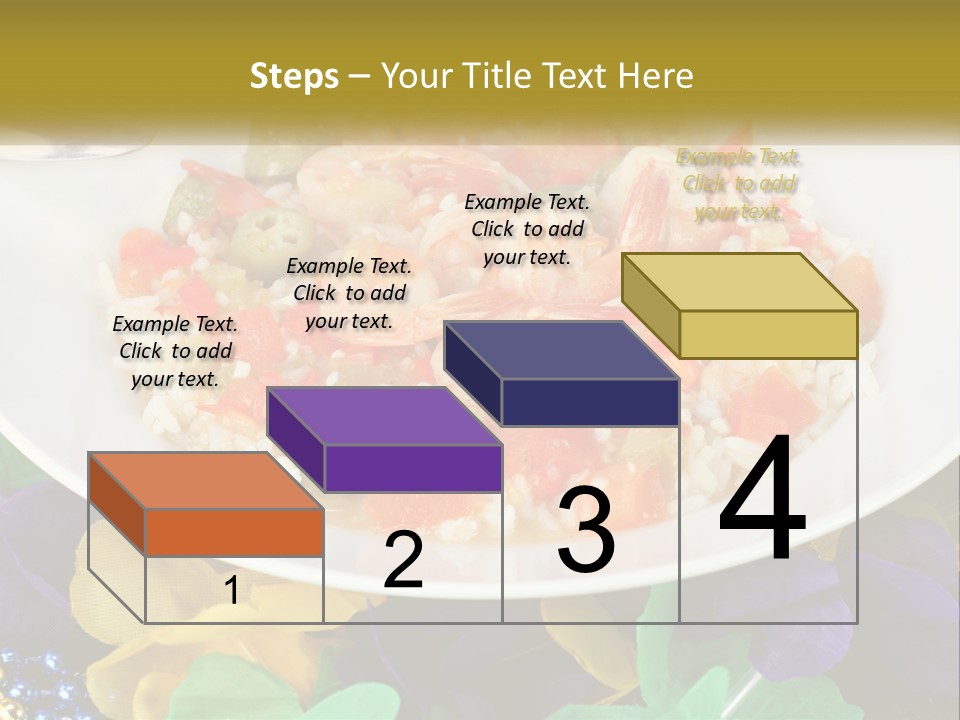 Steps – Your Title Text Here

Example Text. Click to add your text.

Example Text. Click to add your text.

Example Text. Click to add your text.

Example Text. Click to add your text.

1

2

3

4